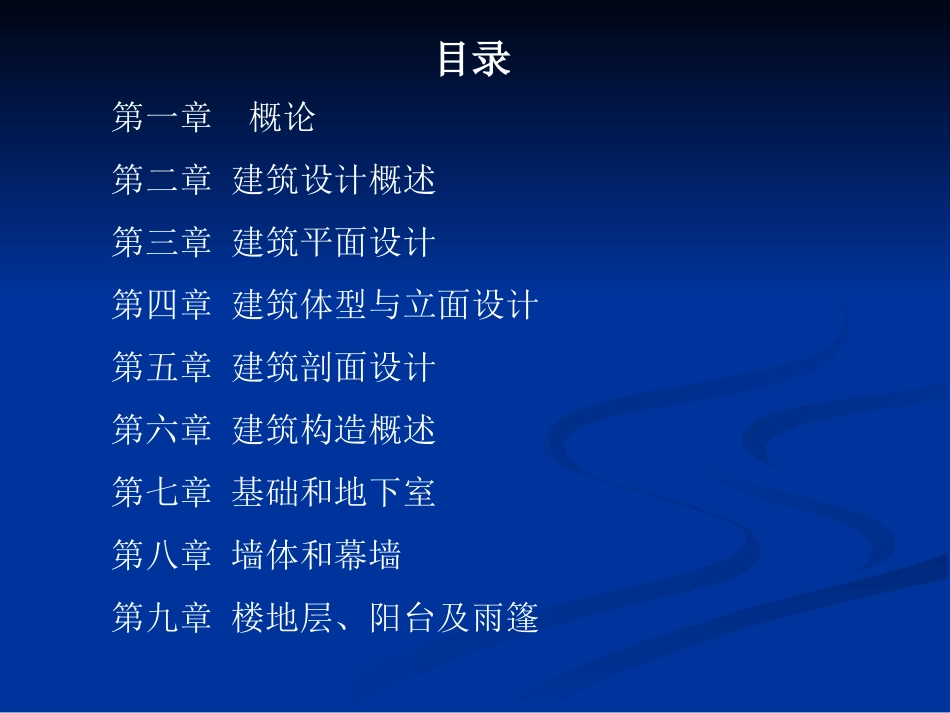 目录

第一章　概论

第二章 建筑设计概述

第三章 建筑平面设计

第四章 建筑体型与立面设计

第五章 建筑剖面设计

第六章 建筑构造概述

第七章 基础和地下室

第八章 墙体和幕墙

第九章 楼地层、阳台及雨篷